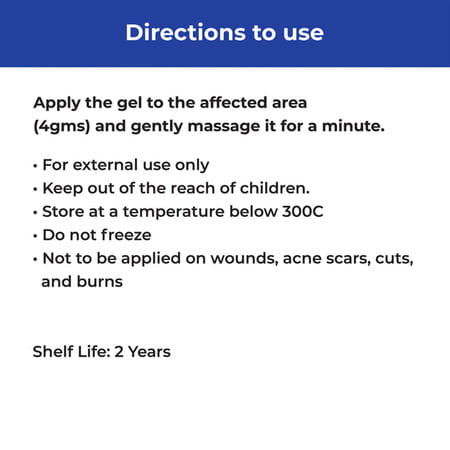 Directions to use

Apply the gel to the affected area (4gms) and gently massage it for a minute.

• For external use only
• Keep out of the reach of children.
• Store at a temperature below 300C
• Do not freeze
• Not to be applied on wounds, acne scars, cuts, and burns

Shelf Life: 2 Years